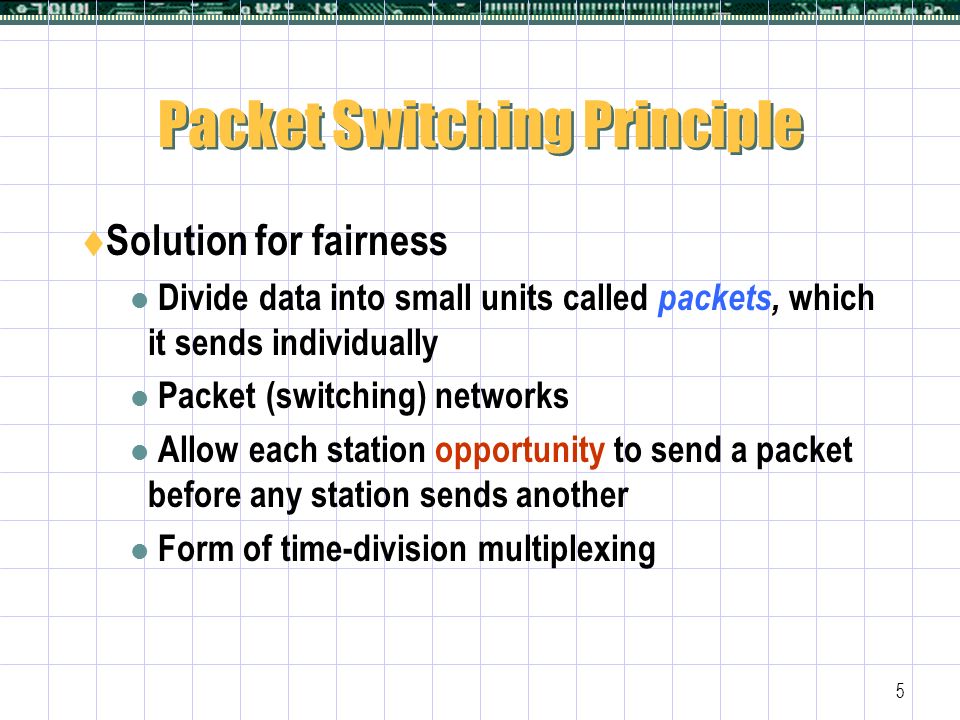 Packet Switching Principle

Solution for fairness

Divide data into small units called packets, which it sends individually

Packet (switching) networks

Allow each station opportunity to send a packet before any station sends another

Form of time-division multiplexing

5